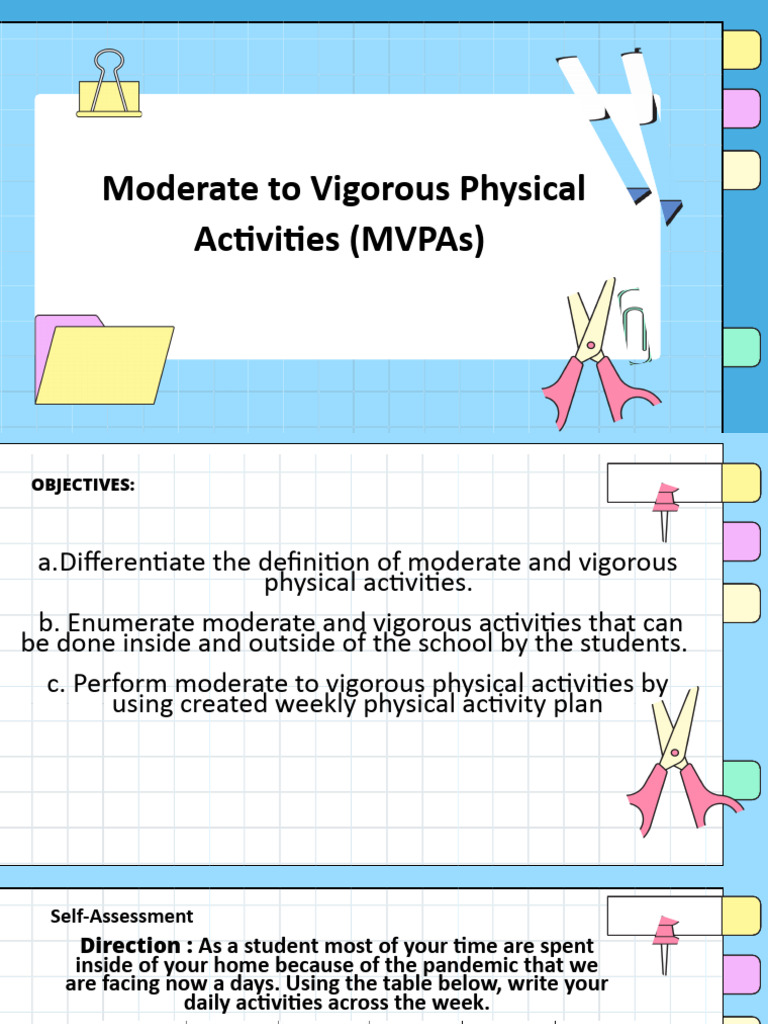 Moderate to Vigorous Physical Activities (MVPAs)

OBJECTIVES:

a.Differentiate the definition of moderate and vigorous physical activities.

b. Enumerate moderate and vigorous activities that can be done inside and outside of the school by the students.

c. Perform moderate to vigorous physical activities by using created weekly physical activity plan

Self-Assessment

Direction : As a student most of your time are spent inside of your home because of the pandemic that we are facing now a days. Using the table below, write your daily activities across the week.